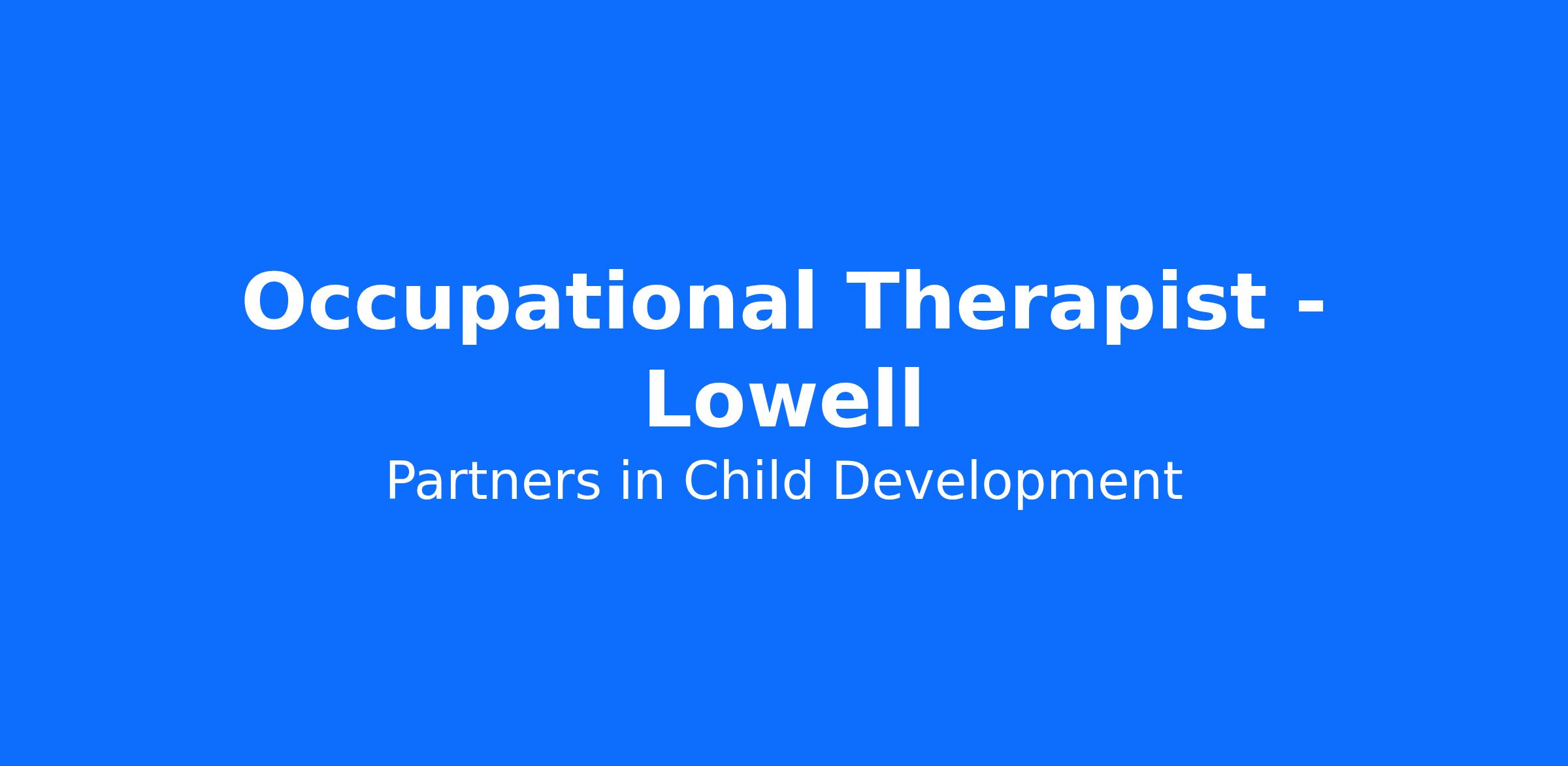 Occupational Therapist - Lowell

Partners in Child Development